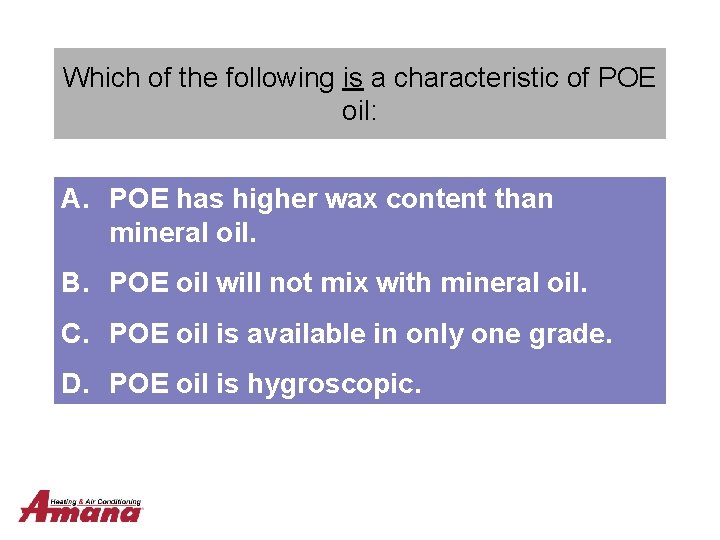 Which of the following is a characteristic of POE oil:

A. POE has higher wax content than mineral oil.

B. POE oil will not mix with mineral oil.

C. POE oil is available in only one grade.

D. POE oil is hygroscopic.

Heating & Air Conditioning
Amana